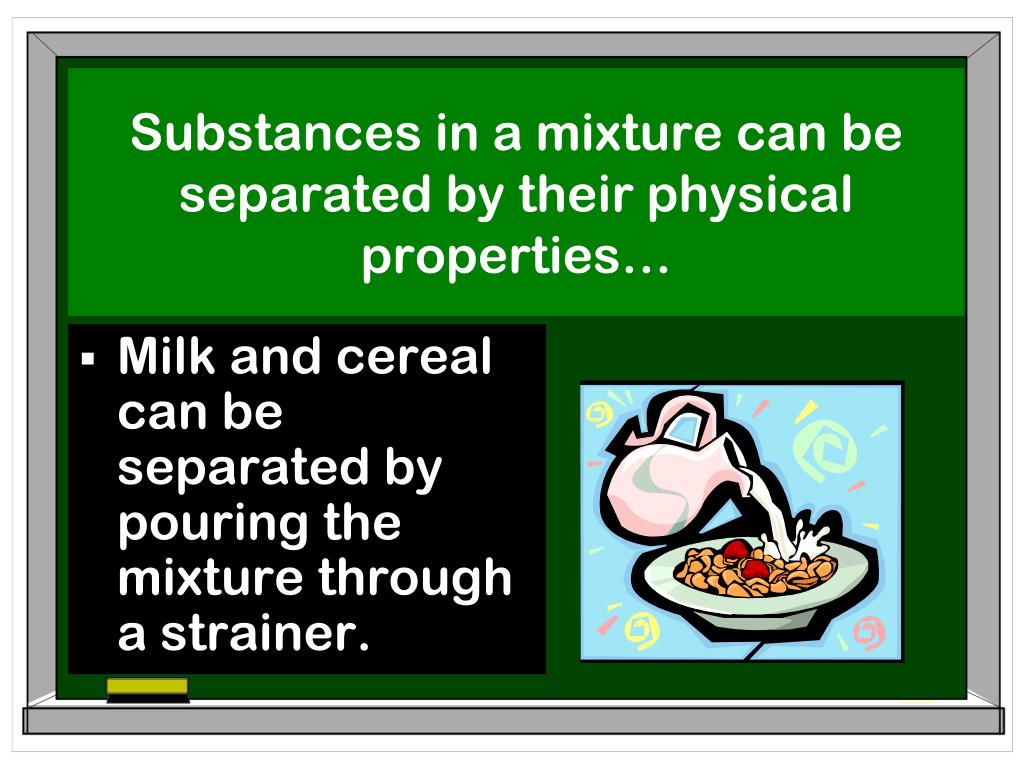 Substances in a mixture can be separated by their physical properties…

▪ Milk and cereal can be separated by pouring the mixture through a strainer.